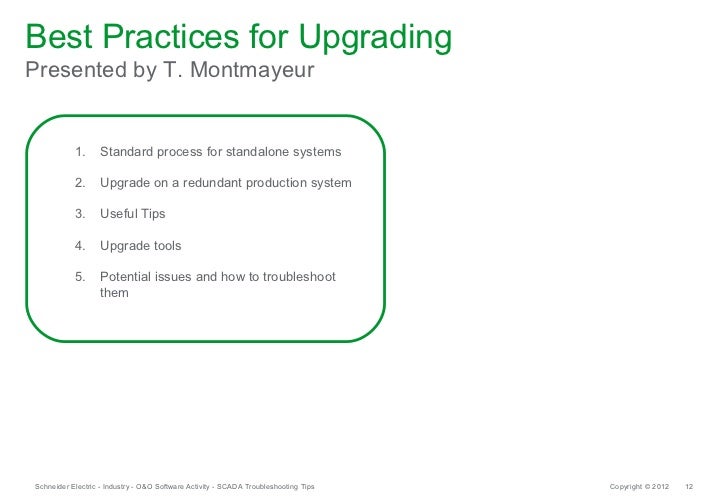 Best Practices for Upgrading
Presented by T. Montmayeur

1. Standard process for standalone systems
2. Upgrade on a redundant production system
3. Useful Tips
4. Upgrade tools
5. Potential issues and how to troubleshoot them

Schneider Electric - Industry - O&O Software Activity - SCADA Troubleshooting Tips

Copyright © 2012 12